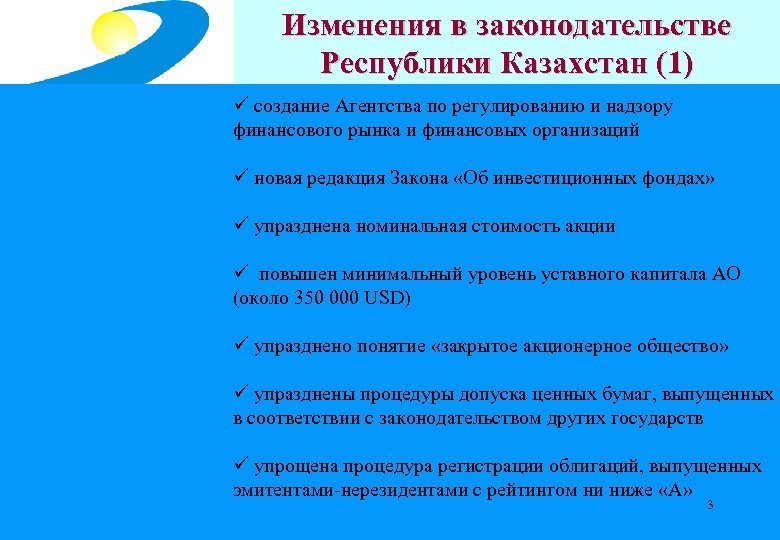 Изменения в законодательстве Республики Казахстан (1)

✓ создание Агентства по регулированию и надзору финансового рынка и финансовых организаций

✓ новая редакция Закона «Об инвестиционных фондах»

✓ упразднена номинальная стоимость акции

✓ повышен минимальный уровень уставного капитала АО (около 350 000 USD)

✓ упразднено понятие «закрытое акционерное общество»

✓ упразднены процедуры допуска ценных бумаг, выпущенных в соответствии с законодательством других государств

✓ упрощена процедура регистрации облигаций, выпущенных эмитентами-нерезидентами с рейтингом ни ниже «А»

3